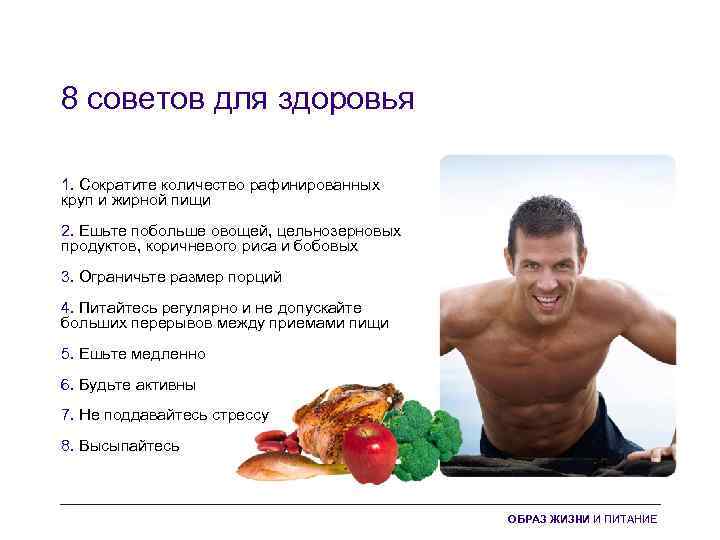 8 советов для здоровья

1. Сократите количество рафинированных круп и жирной пищи

2. Ешьте побольше овощей, цельнозерновых продуктов, коричневого риса и бобовых

3. Ограничьте размер порций

4. Питайтесь регулярно и не допускайте больших перерывов между приемами пищи

5. Ешьте медленно

6. Будьте активны

7. Не поддавайтесь стрессу

8. Высыпайтесь

ОБРАЗ ЖИЗНИ И ПИТАНИЕ